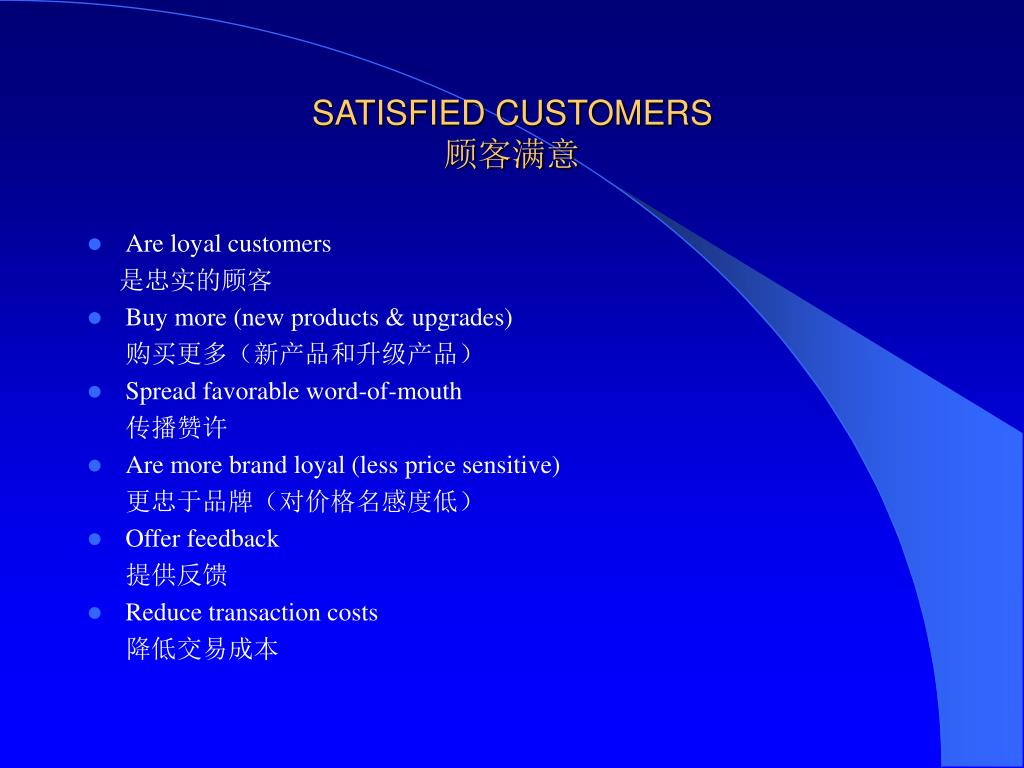 SATISFIED CUSTOMERS
顾客满意

- Are loyal customers
是忠实的顾客
- Buy more (new products & upgrades)
购买更多（新产品和升级产品）
- Spread favorable word-of-mouth
传播赞许
- Are more brand loyal (less price sensitive)
更忠于品牌（对价格名感度低）
- Offer feedback
提供反馈
- Reduce transaction costs
降低交易成本